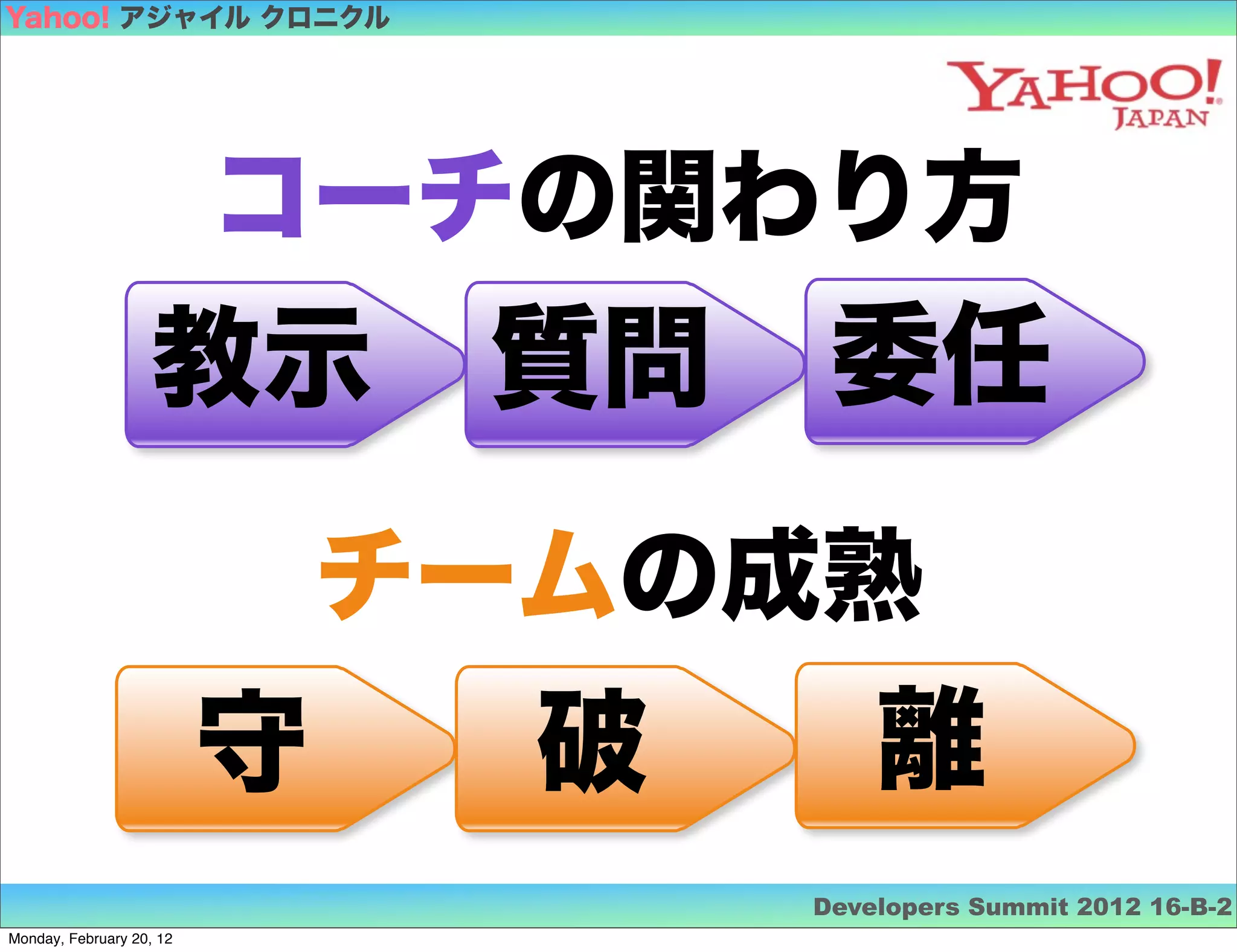 Yahoo! アジャイル クロニクル

YAHOO! JAPAN

コーチの関わり方

教示

質問

委任

チームの成熟

守

破

離

Developers Summit 2012 16-B-2

Monday, February 20, 12